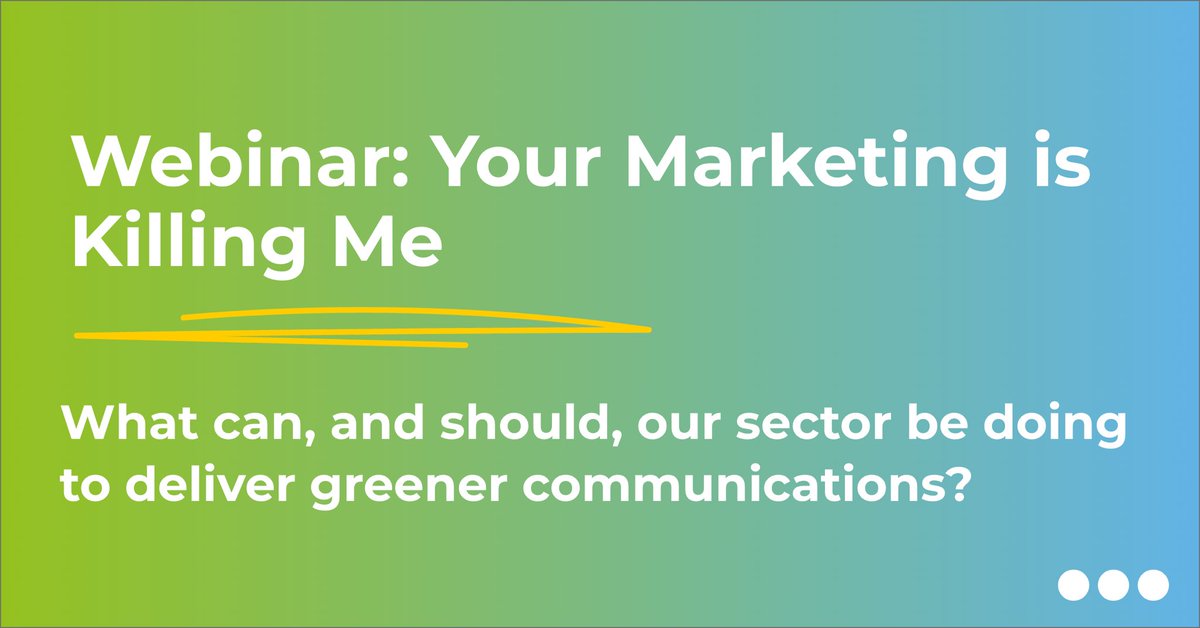 Webinar: Your Marketing is Killing Me

What can, and should, our sector be doing to deliver greener communications?